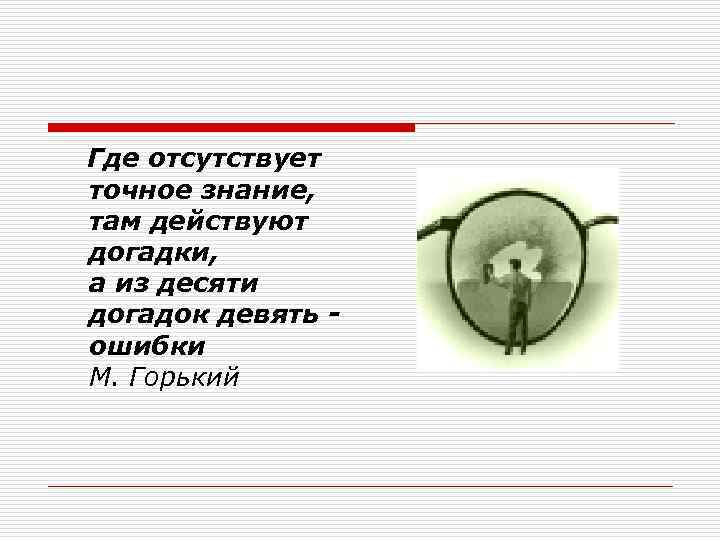 Где отсутствует точное знание, там действуют догадки, а из десяти догадок девять - ошибки
М. Горький